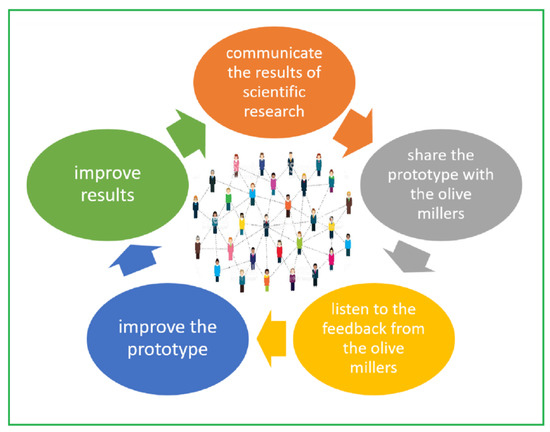 communicate the results of scientific research

share the prototype with the olive millers

listen to the feedback from the olive millers

improve the prototype

improve results